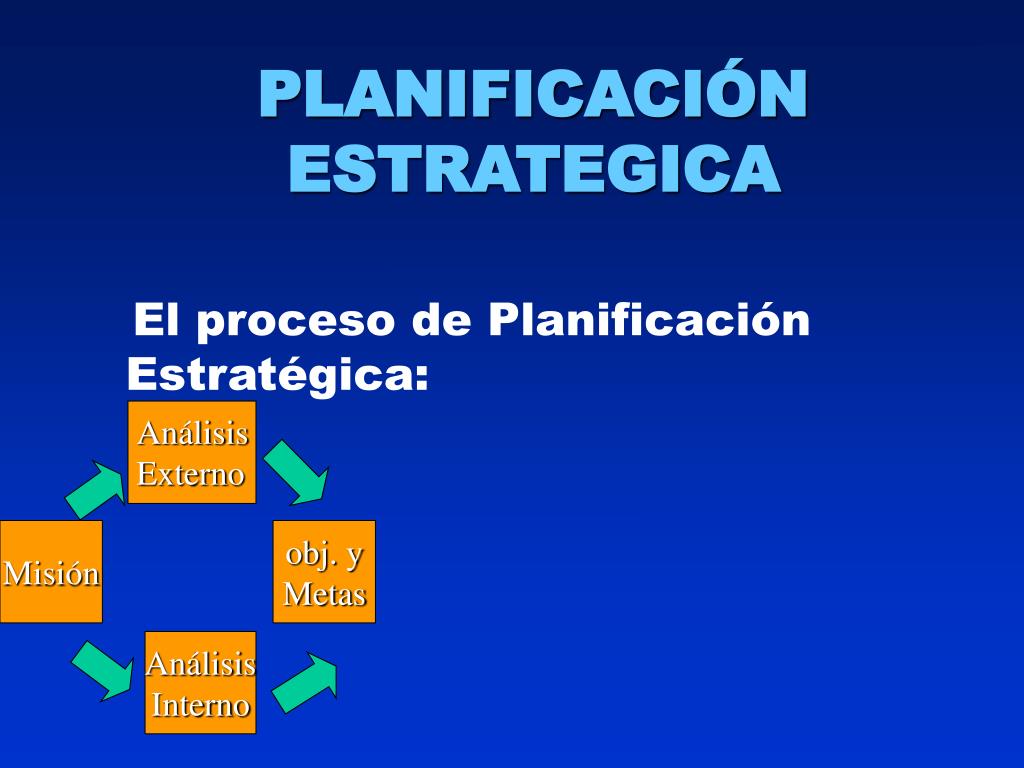 PLANIFICACIÓN ESTRATEGICA

El proceso de Planificación Estratégica:

Análisis Externo

Misión

obj. y Metas

Análisis Interno